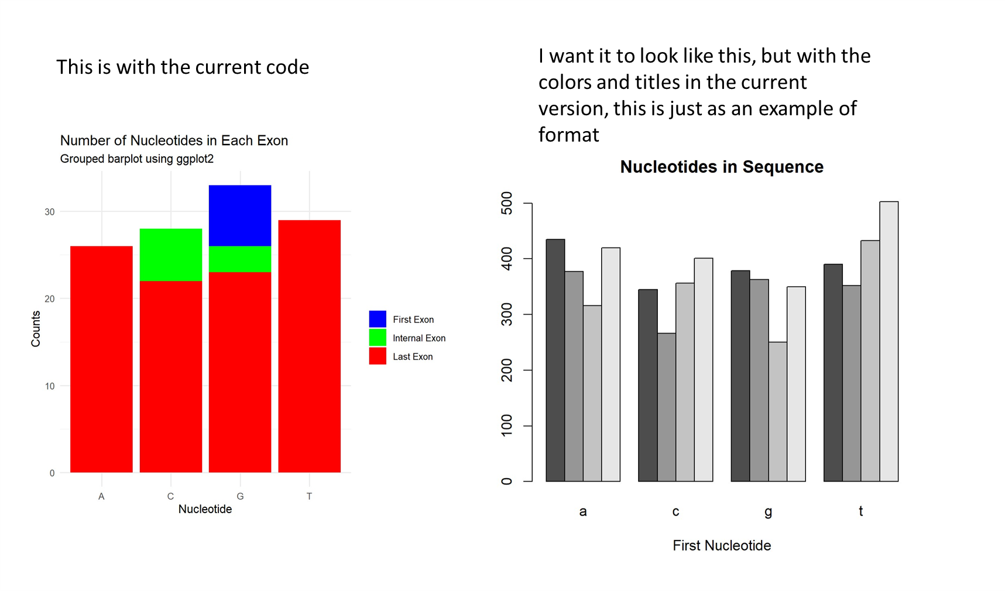 This is with the current code

Number of Nucleotides in Each Exon
Grouped barplot using ggplot2

30
20
10
0
Counts

A
C
G
T
Nucleotide

First Exon
Internal Exon
Last Exon

I want it to look like this, but with the colors and titles in the current version, this is just as an example of format

Nucleotides in Sequence

500
400
300
200
100
0

a
c
g
t

First Nucleotide